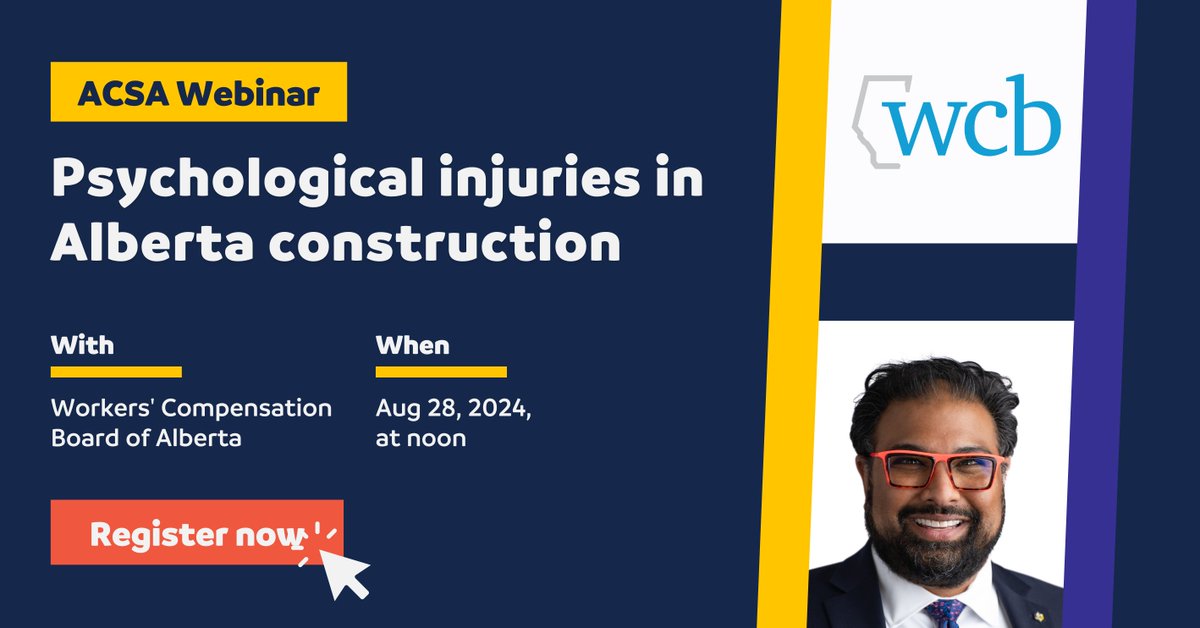 ACSA Webinar

Psychological injuries in Alberta construction

With

Workers' Compensation Board of Alberta

When

Aug 28, 2024, at noon

Register now

wcb